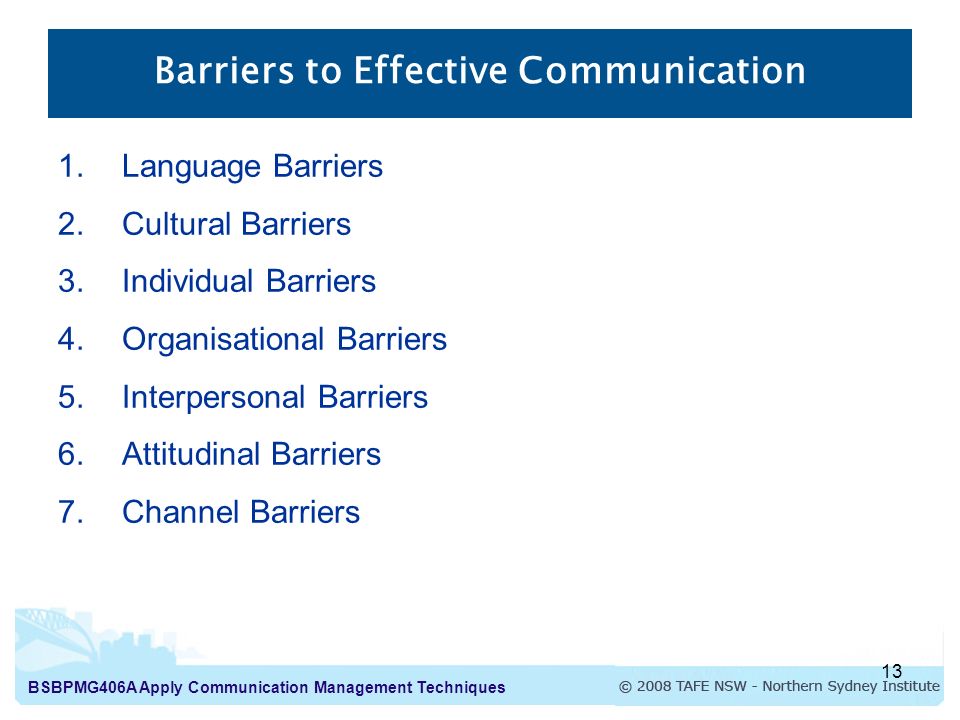 Barriers to Effective Communication

1. Language Barriers
2. Cultural Barriers
3. Individual Barriers
4. Organisational Barriers
5. Interpersonal Barriers
6. Attitudinal Barriers
7. Channel Barriers

13

BSBPMG406A Apply Communication Management Techniques

© 2008 TAFE NSW - Northern Sydney Institute